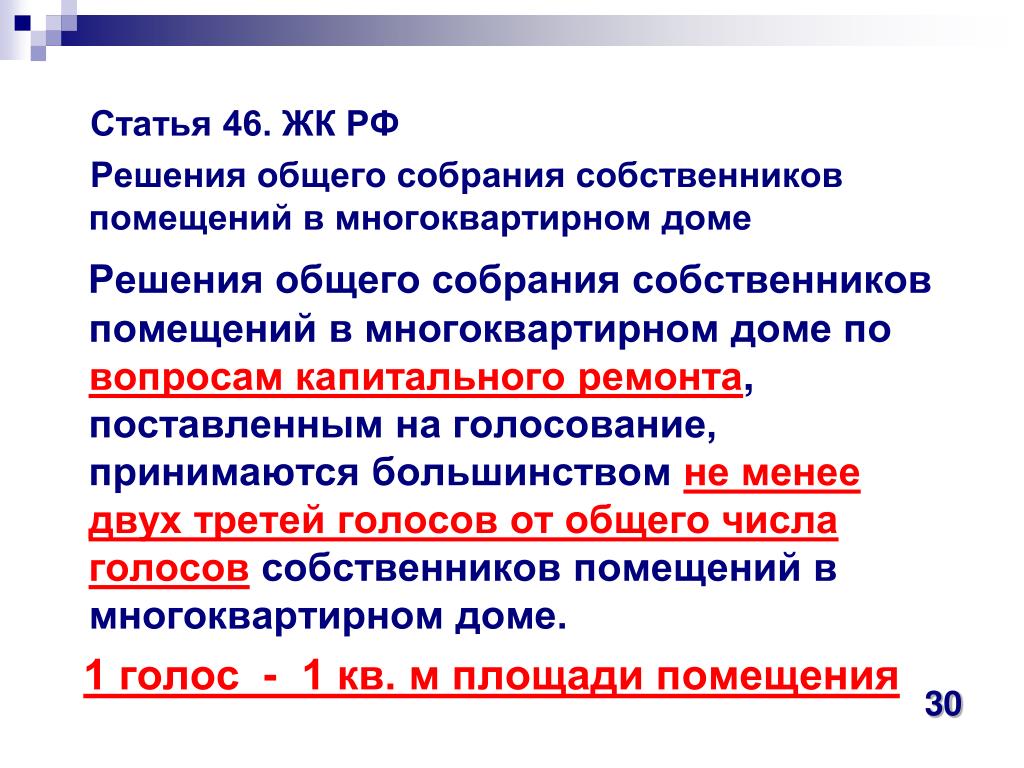 Статья 46. ЖК РФ

Решения общего собрания собственников помещений в многоквартирном доме

Решения общего собрания собственников помещений в многоквартирном доме по вопросам капитального ремонта, поставленным на голосование, принимаются большинством не менее двух третей голосов от общего числа голосов собственников помещений в многоквартирном доме.

1 голос - 1 кв. м площади помещения

30